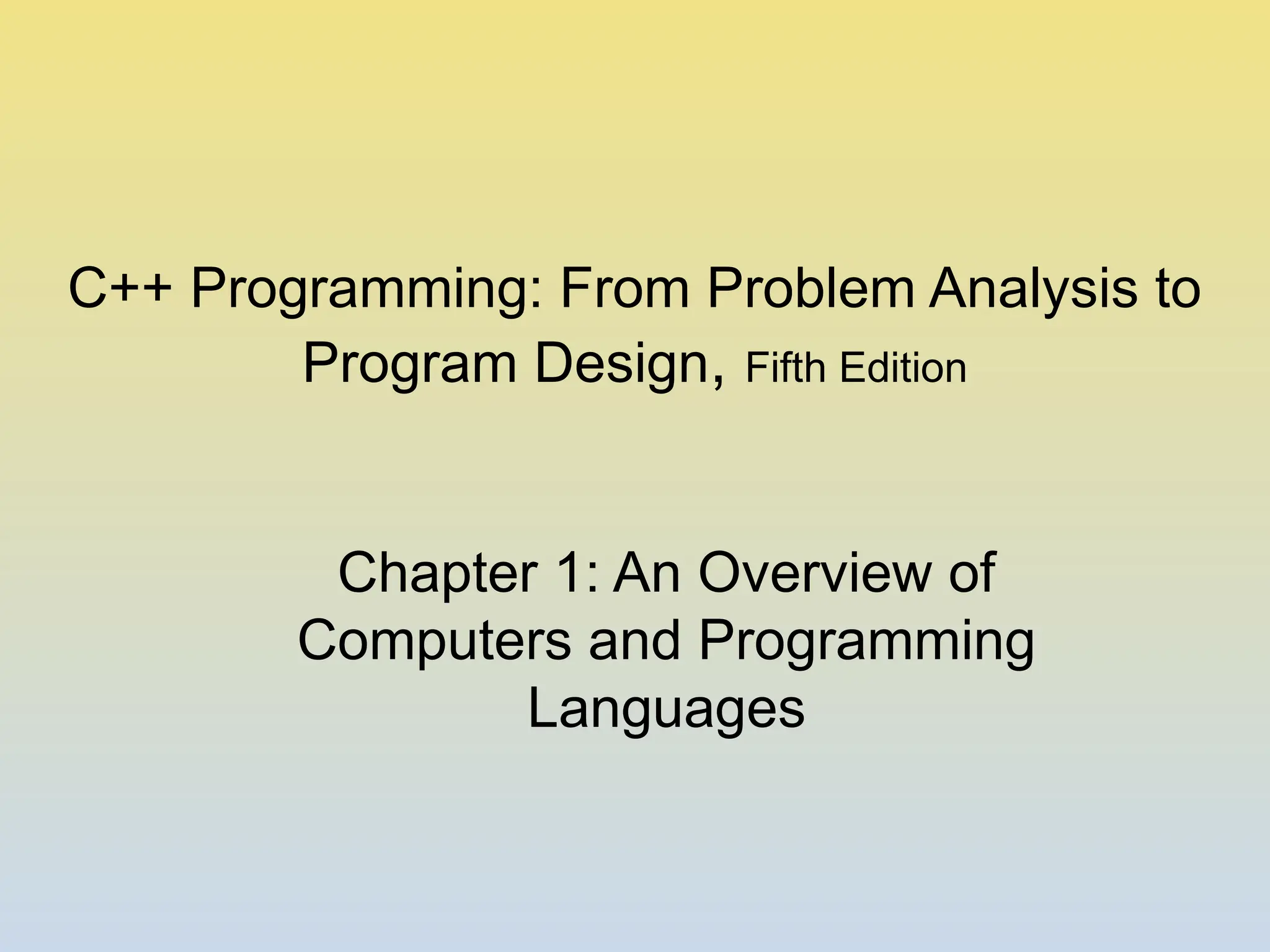 C++ Programming: From Problem Analysis to Program Design, Fifth Edition

Chapter 1: An Overview of Computers and Programming Languages